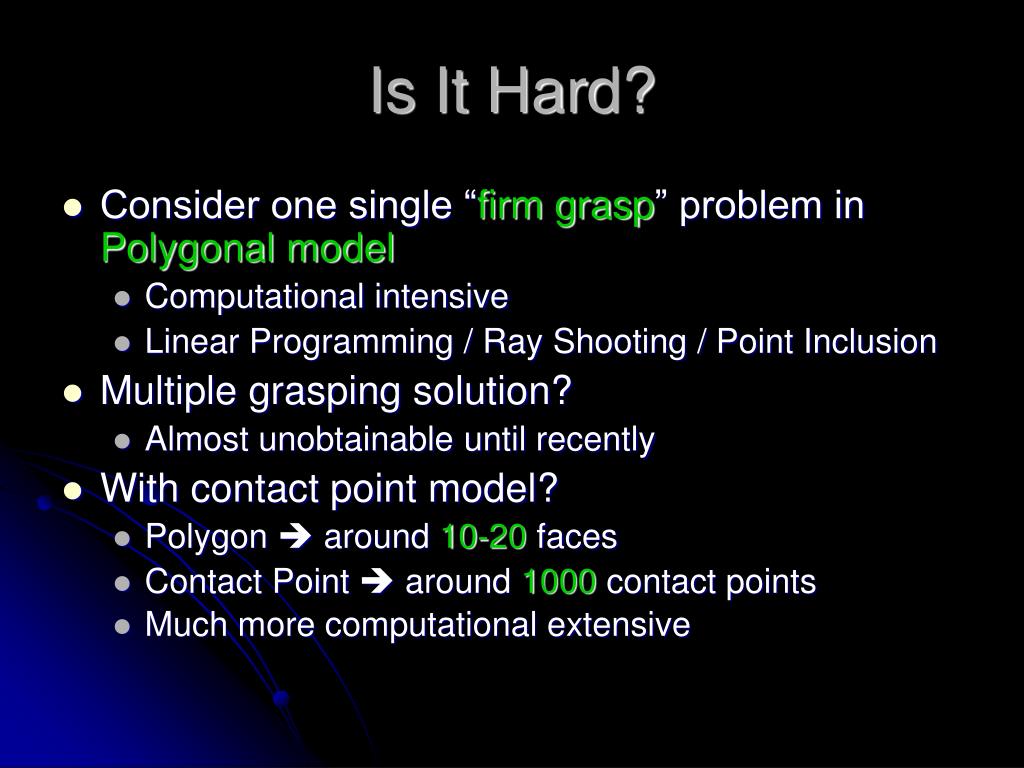 Is It Hard?

- Consider one single “firm grasp” problem in Polygonal model
  - Computational intensive
  - Linear Programming / Ray Shooting / Point Inclusion
- Multiple grasping solution?
  - Almost unobtainable until recently
- With contact point model?
  - Polygon ➔ around 10-20 faces
  - Contact Point ➔ around 1000 contact points
  - Much more computational extensive